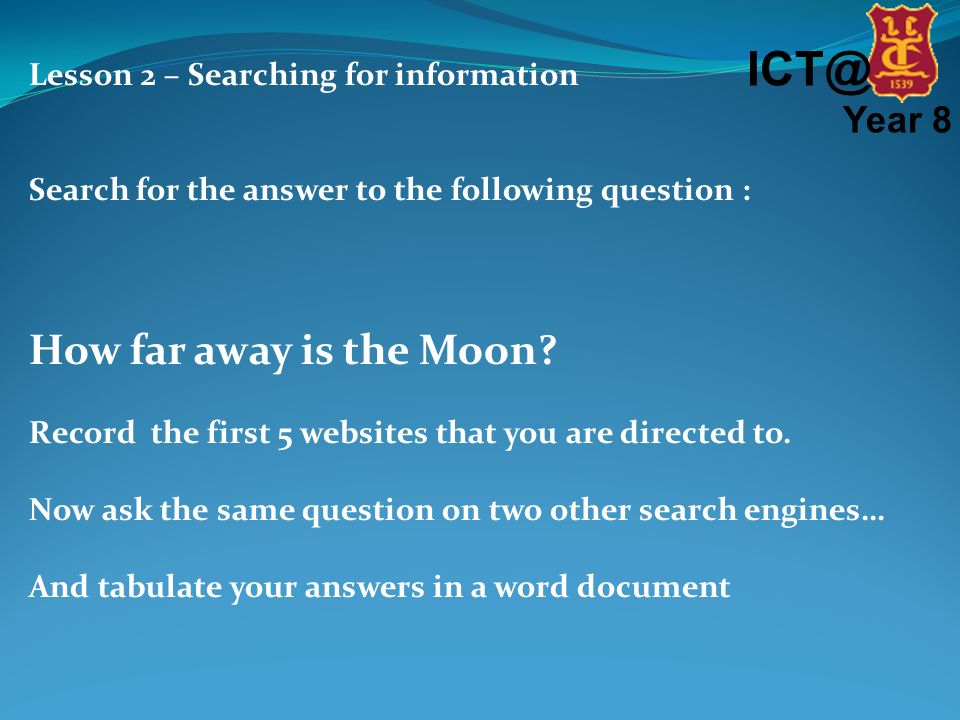 Lesson 2 – Searching for information

ICT@
1539
Year 8

Search for the answer to the following question :

How far away is the Moon?

Record the first 5 websites that you are directed to.

Now ask the same question on two other search engines…

And tabulate your answers in a word document